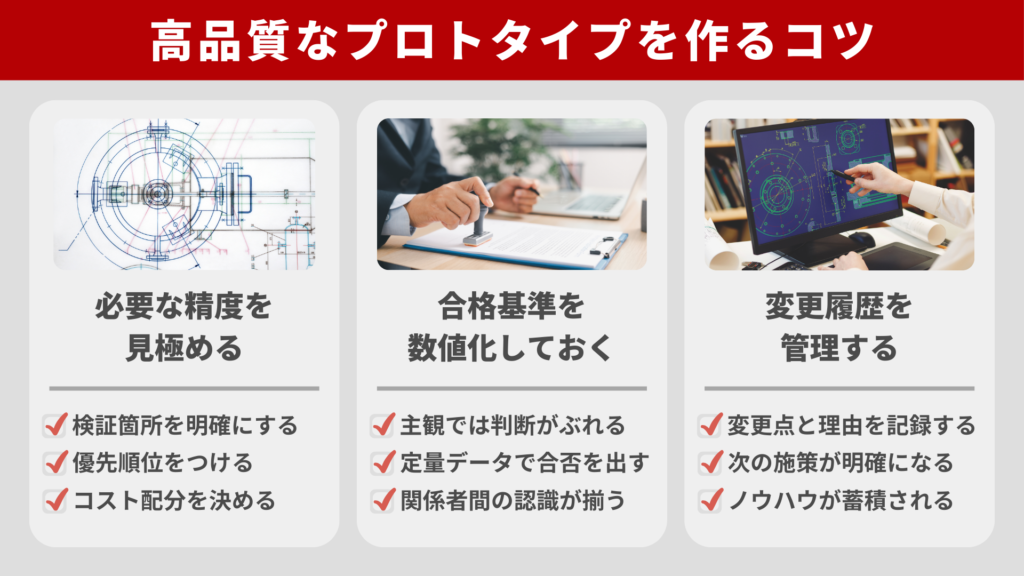 高品質なプロトタイプを作るコツ

必要な精度を見極める

検証箇所を明確にする
優先順位をつける
コスト配分を決める

合格基準を数値化しておく

主観では判断がぶれる
定量データで合否を出す
関係者間の認識が揃う

変更履歴を管理する

変更点と理由を記録する
次の施策が明確になる
ノウハウが蓄積される